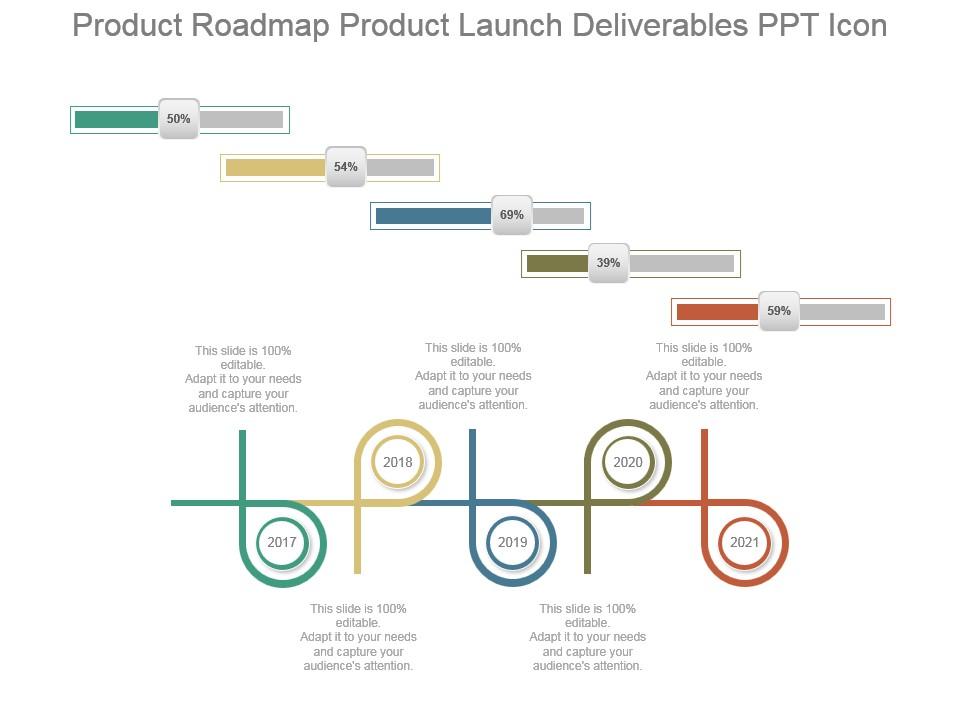 Product Roadmap Product Launch Deliverables PPT Icon

50%

54%

69%

39%

59%

This slide is 100% editable. Adapt it to your needs and capture your audience's attention.

This slide is 100% editable. Adapt it to your needs and capture your audience's attention.

This slide is 100% editable. Adapt it to your needs and capture your audience's attention.

2018

2020

2017

2019

2021

This slide is 100% editable. Adapt it to your needs and capture your audience's attention.

This slide is 100% editable. Adapt it to your needs and capture your audience's attention.